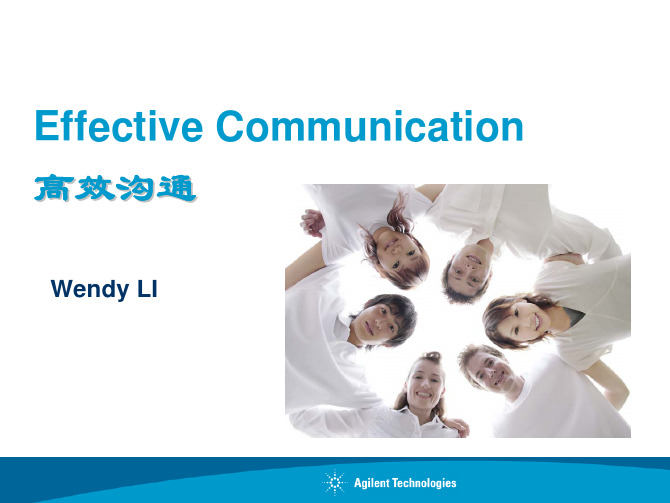 Effective Communication

高效沟通

Wendy LI

Agilent Technologies